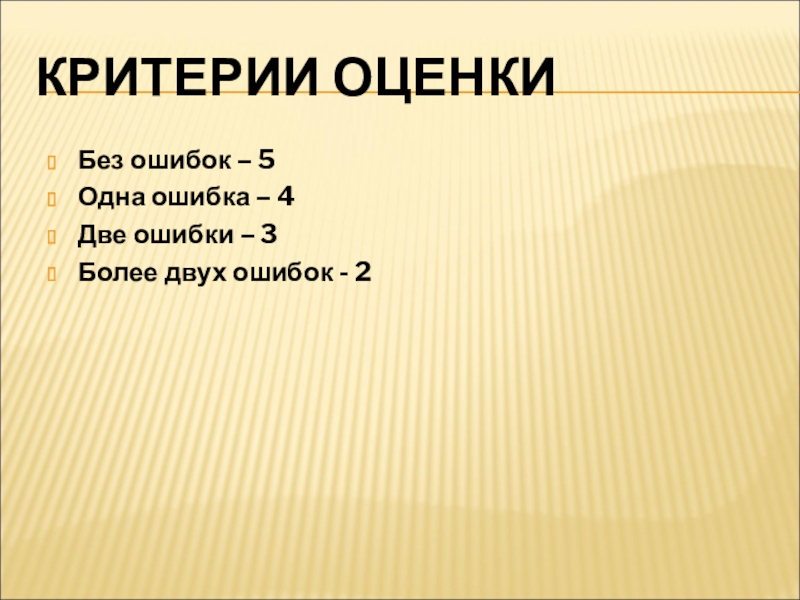 КРИТЕРИИ ОЦЕНКИ

Без ошибок – 5
Одна ошибка – 4
Две ошибки – 3
Более двух ошибок - 2